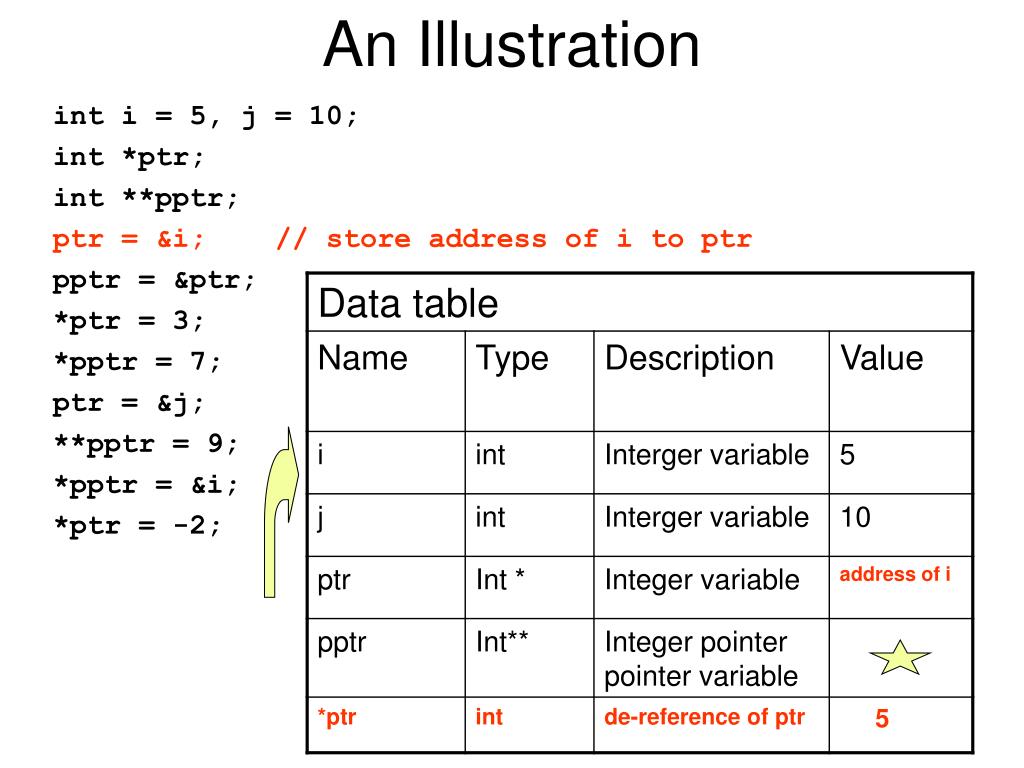 An Illustration

int i = 5, j = 10;
int *ptr;
int **pptr;
ptr = &i;    // store address of i to ptr
pptr = &ptr;
*ptr = 3;
*pptr = 7;
ptr = &j;
**pptr = 9;
*pptr = &i;
*ptr = -2;

Data table

| Name | Type | Description | Value |
|---|---|---|---|
| i | int | Interger variable | 5 |
| j | int | Interger variable | 10 |
| ptr | Int * | Integer variable | address of i |
| pptr | Int** | Integer pointer pointer variable | |
| *ptr | int | de-reference of ptr | 5 |